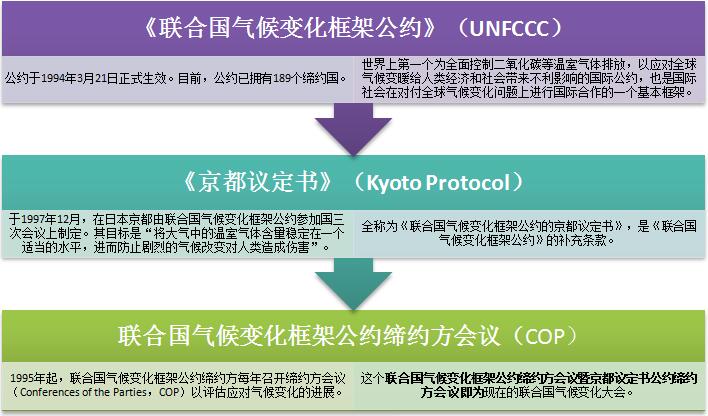 《联合国气候变化框架公约》（UNFCCC）

公约于1994年3月21日正式生效。目前，公约已拥有189个缔约国。

世界上第一个为全面控制二氧化碳等温室气体排放，以应对全球气候变暖给人类经济和社会带来不利影响的国际公约，也是国际社会在对付全球气候变化问题上进行国际合作的一个基本框架。

《京都议定书》（Kyoto Protocol）

于1997年12月，在日本京都由联合国气候变化框架公约参加国三次会议上制定。其目标是“将大气中的温室气体含量稳定在一个适当的水平，进而防止剧烈的气候改变对人类造成伤害”。

全称为《联合国气候变化框架公约的京都议定书》，是《联合国气候变化框架公约》的补充条款。

联合国气候变化框架公约缔约方会议（COP）

1995年起，联合国气候变化框架公约缔约方每年召开缔约方会议（Conferences of the Parties，COP）以评估应对气候变化的进展。

这个联合国气候变化框架公约缔约方会议暨京都议定书公约缔约方会议即为现在的联合国气候变化大会。